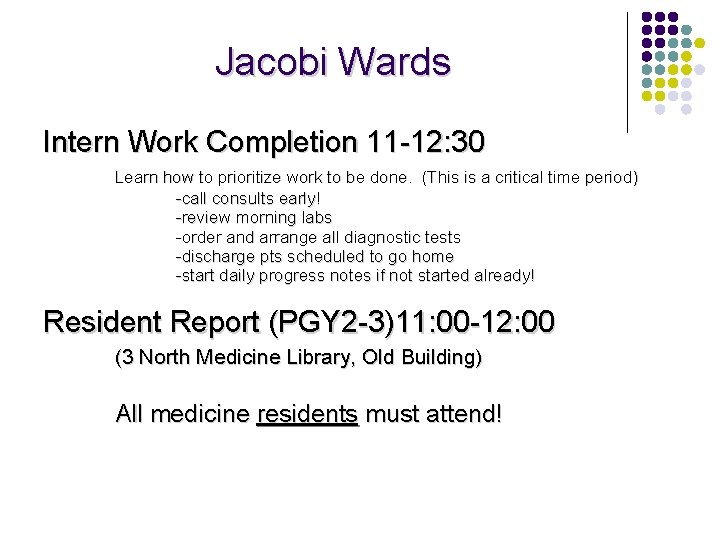 Jacobi Wards

Intern Work Completion 11-12:30

Learn how to prioritize work to be done. (This is a critical time period)
-call consults early!
-review morning labs
-order and arrange all diagnostic tests
-discharge pts scheduled to go home
-start daily progress notes if not started already!

Resident Report (PGY2-3)11:00-12:00

(3 North Medicine Library, Old Building)

All medicine residents must attend!